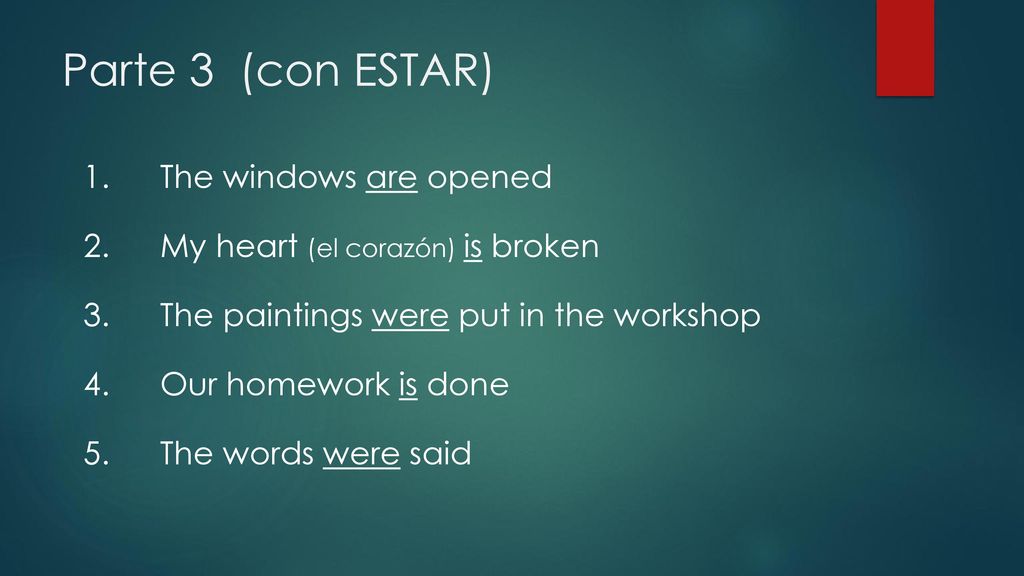 Parte 3 (con ESTAR)

1. The windows are opened

2. My heart (el corazón) is broken

3. The paintings were put in the workshop

4. Our homework is done

5. The words were said